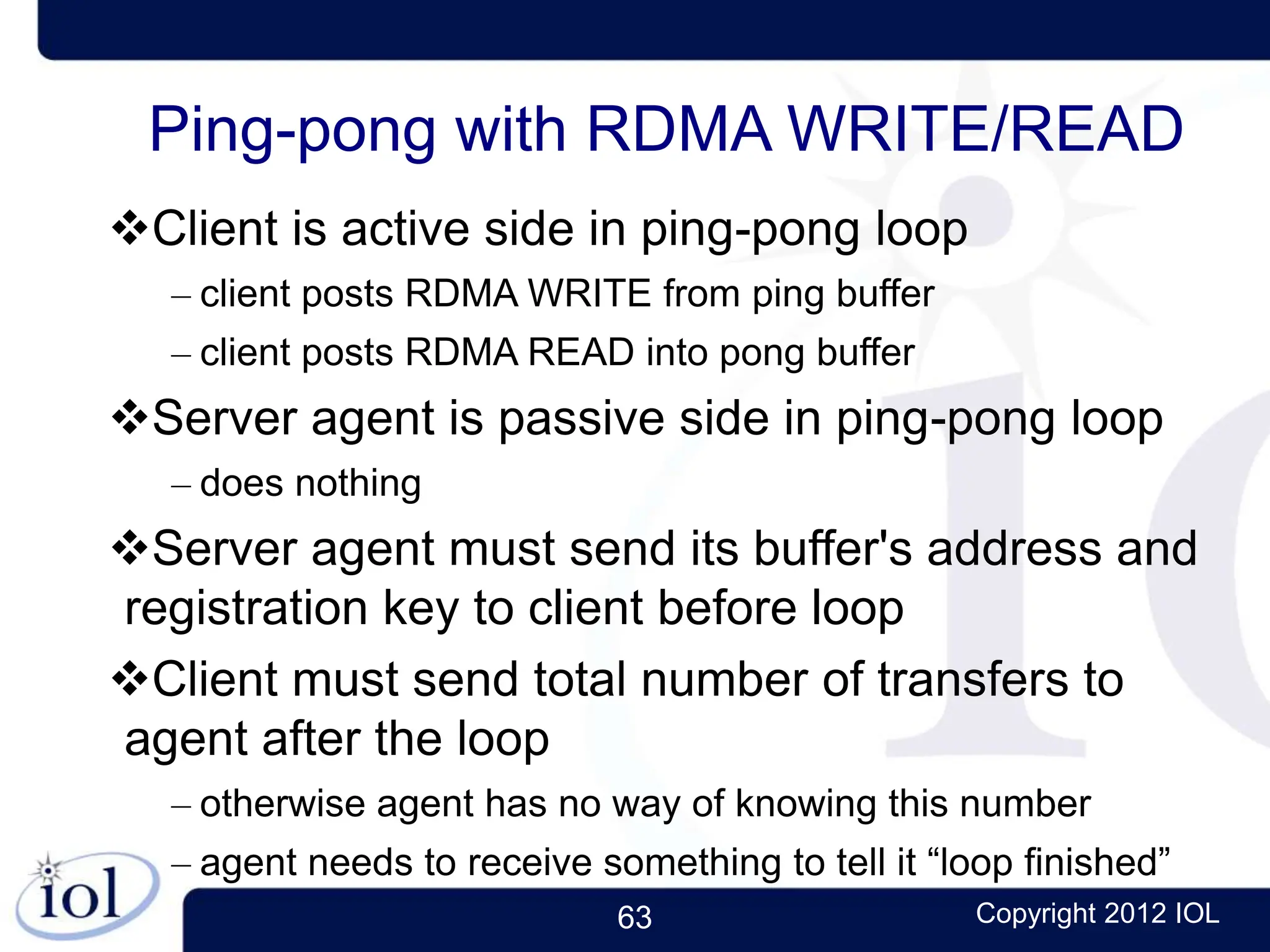 Ping-pong with RDMA WRITE/READ

❖Client is active side in ping-pong loop

– client posts RDMA WRITE from ping buffer

– client posts RDMA READ into pong buffer

❖Server agent is passive side in ping-pong loop

– does nothing

❖Server agent must send its buffer's address and registration key to client before loop

❖Client must send total number of transfers to agent after the loop

– otherwise agent has no way of knowing this number

– agent needs to receive something to tell it “loop finished”

iol

63

Copyright 2012 IOL